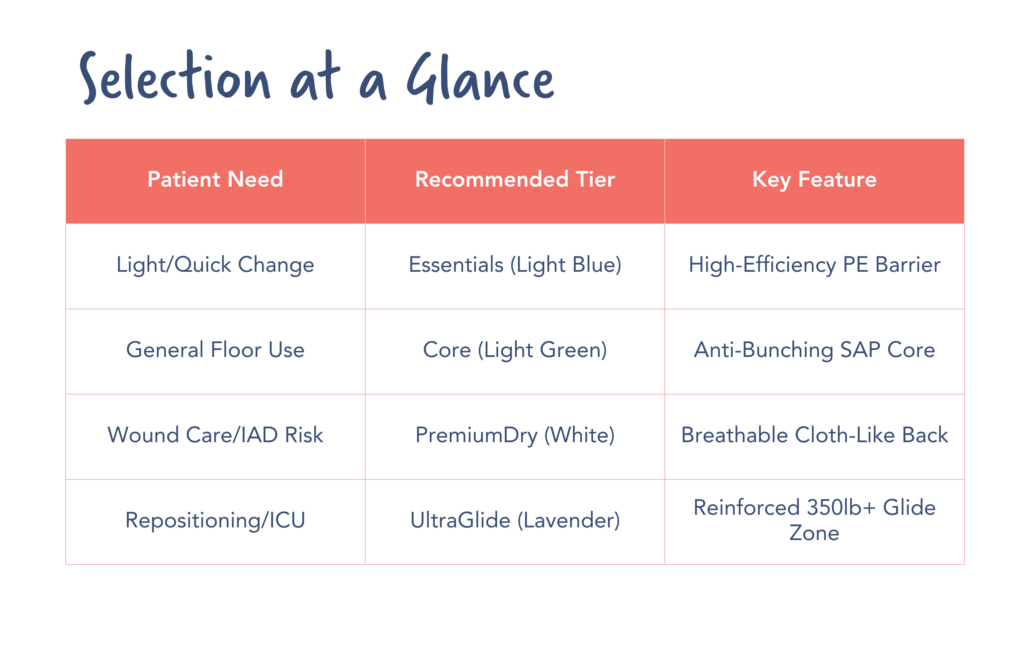 Selection at a Glance

| Patient Need | Recommended Tier | Key Feature |
|---|---|---|
| Light/Quick Change | Essentials (Light Blue) | High-Efficiency PE Barrier |
| General Floor Use | Core (Light Green) | Anti-Bunching SAP Core |
| Wound Care/IAD Risk | PremiumDry (White) | Breathable Cloth-Like Back |
| Repositioning/ICU | UltraGlide (Lavender) | Reinforced 350lb+ Glide Zone |